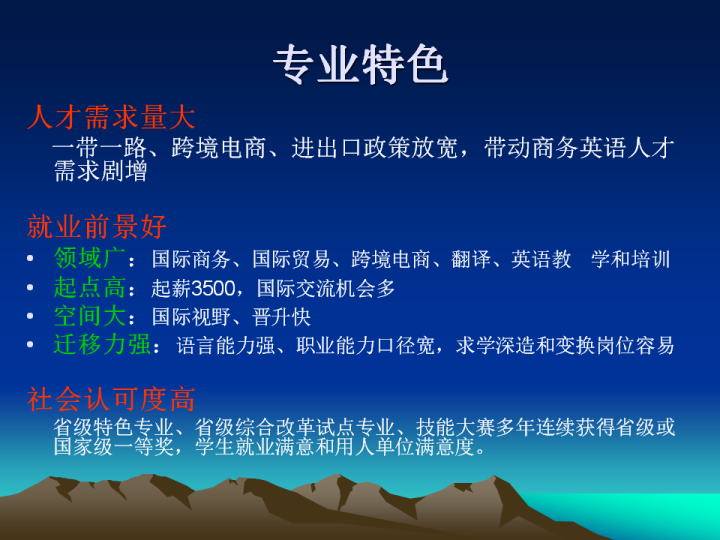 专业特色

人才需求量大

一带一路、跨境电商、进出口政策放宽，带动商务英语人才需求剧增

就业前景好

• 领域广：国际商务、国际贸易、跨境电商、翻译、英语教 学和培训
• 起点高：起薪3500，国际交流机会多
• 空间大：国际视野、晋升快
• 迁移力强：语言能力强、职业能力口径宽，求学深造和变换岗位容易

社会认可度高

省级特色专业、省级综合改革试点专业、技能大赛多年连续获得省级或国家级一等奖，学生就业满意和用人单位满意度。